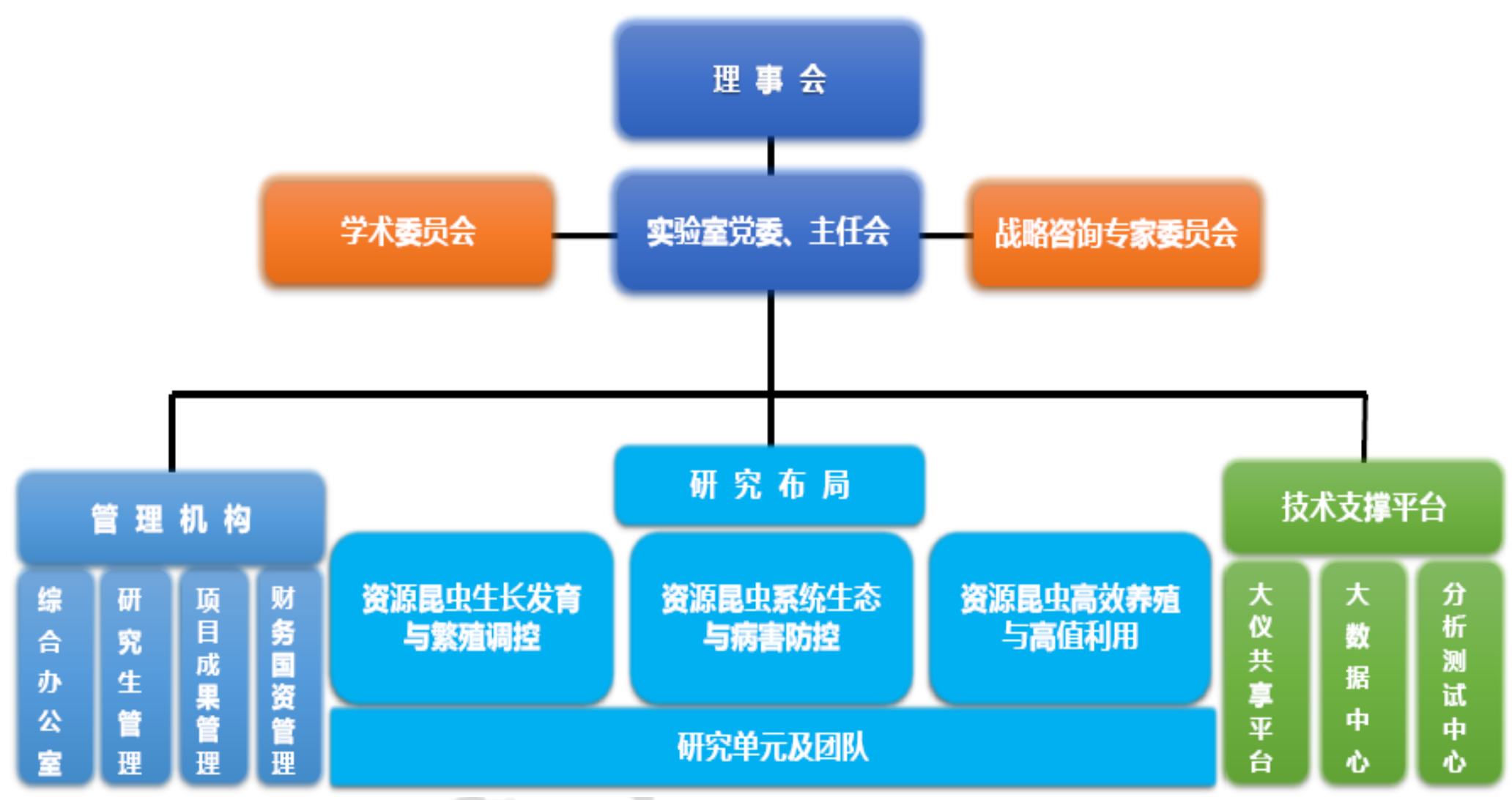 理事会

学术委员会

实验室党委、主任会

战略咨询专家委员会

管理机构

综合办公室

研究生管理

项目成果管理

财务国资管理

研究布局

资源昆虫生长发育与繁殖调控

资源昆虫系统生态与病害防控

资源昆虫高效养殖与高值利用

研究单元及团队

技术支撑平台

大仪共享平台

大数据中心

分析测试中心